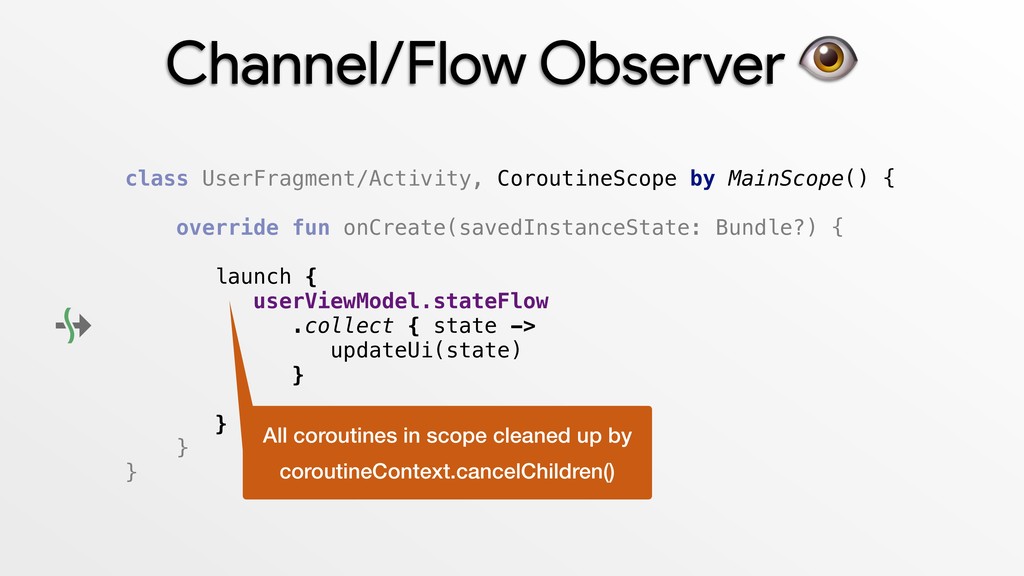 Channel/Flow Observer 👁

class UserFragment/Activity, CoroutineScope by MainScope() {

override fun onCreate(savedInstanceState: Bundle?) {

launch {
userViewModel.stateFlow
.collect { state ->
updateUi(state)
}

}
}
}

All coroutines in scope cleaned up by

coroutineContext.cancelChildren()